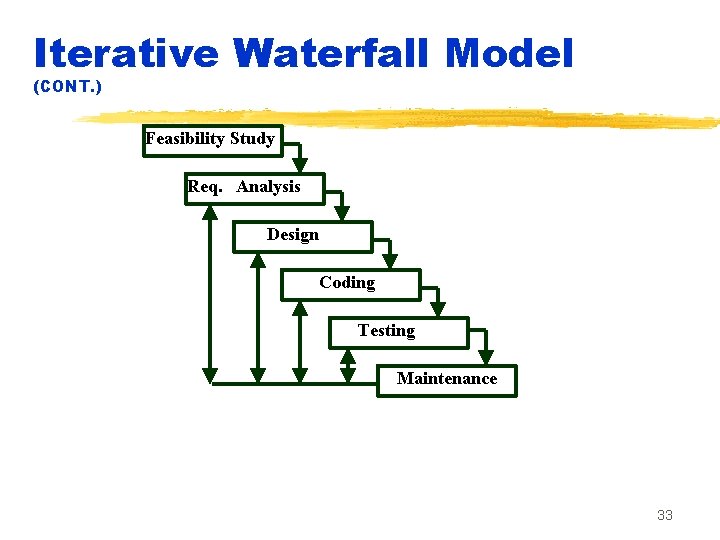 Iterative Waterfall Model
(CONT.)

Feasibility Study

Req. Analysis

Design

Coding

Testing

Maintenance

33